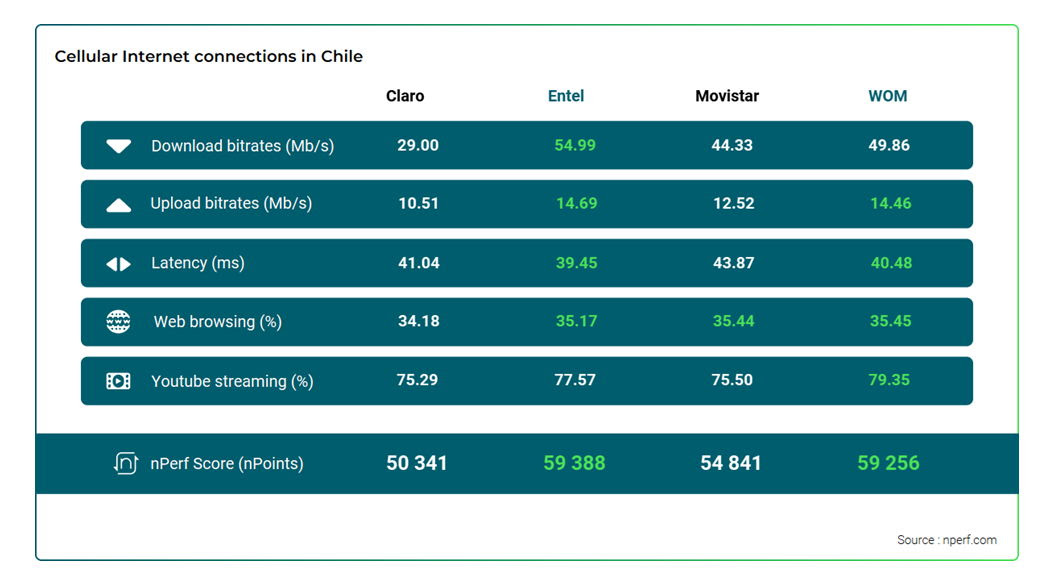 Cellular Internet connections in Chile

| | Claro | Entel | Movistar | WOM |
|---|---|---|---|---|
| Download bitrates (Mb/s) | 29.00 | 54.99 | 44.33 | 49.86 |
| Upload bitrates (Mb/s) | 10.51 | 14.69 | 12.52 | 14.46 |
| Latency (ms) | 41.04 | 39.45 | 43.87 | 40.48 |
| Web browsing (%) | 34.18 | 35.17 | 35.44 | 35.45 |
| Youtube streaming (%) | 75.29 | 77.57 | 75.50 | 79.35 |
| nPerf Score (nPoints) | 50 341 | 59 388 | 54 841 | 59 256 |

Source : nperf.com